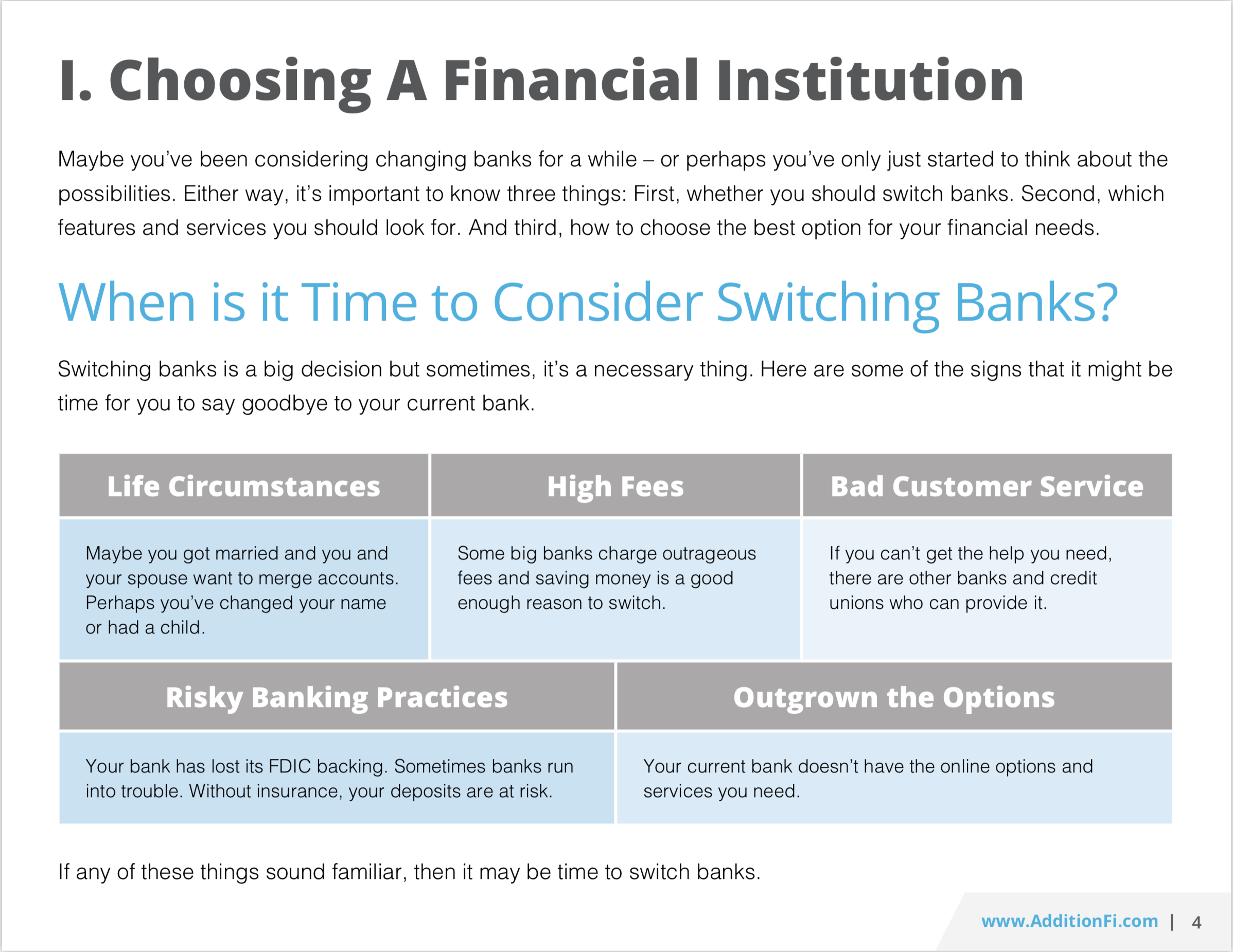 I. Choosing A Financial Institution

Maybe you've been considering changing banks for a while – or perhaps you've only just started to think about the possibilities. Either way, it's important to know three things: First, whether you should switch banks. Second, which features and services you should look for. And third, how to choose the best option for your financial needs.

When is it Time to Consider Switching Banks?

Switching banks is a big decision but sometimes, it's a necessary thing. Here are some of the signs that it might be time for you to say goodbye to your current bank.

| Life Circumstances | High Fees | Bad Customer Service |
|---|---|---|
| Maybe you got married and you and your spouse want to merge accounts. Perhaps you've changed your name or had a child. | Some big banks charge outrageous fees and saving money is a good enough reason to switch. | If you can't get the help you need, there are other banks and credit unions who can provide it. |

| Risky Banking Practices | Outgrown the Options |
|---|---|
| Your bank has lost its FDIC backing. Sometimes banks run into trouble. Without insurance, your deposits are at risk. | Your current bank doesn't have the online options and services you need. |

If any of these things sound familiar, then it may be time to switch banks.

www.AdditionFi.com | 4